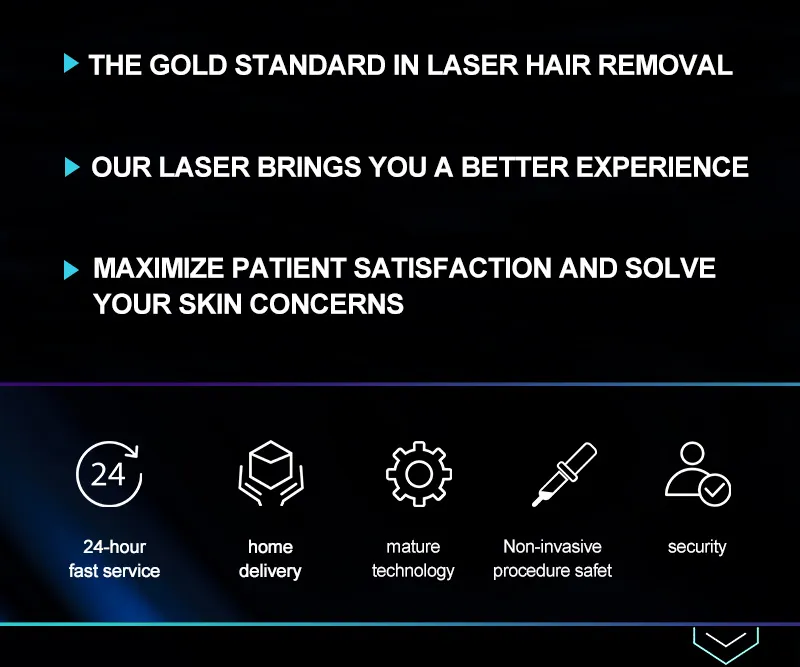 THE GOLD STANDARD IN LASER HAIR REMOVAL

OUR LASER BRINGS YOU A BETTER EXPERIENCE

MAXIMIZE PATIENT SATISFACTION AND SOLVE YOUR SKIN CONCERNS

24

24-hour fast service

home delivery

mature technology

Non-invasive procedure safet

security